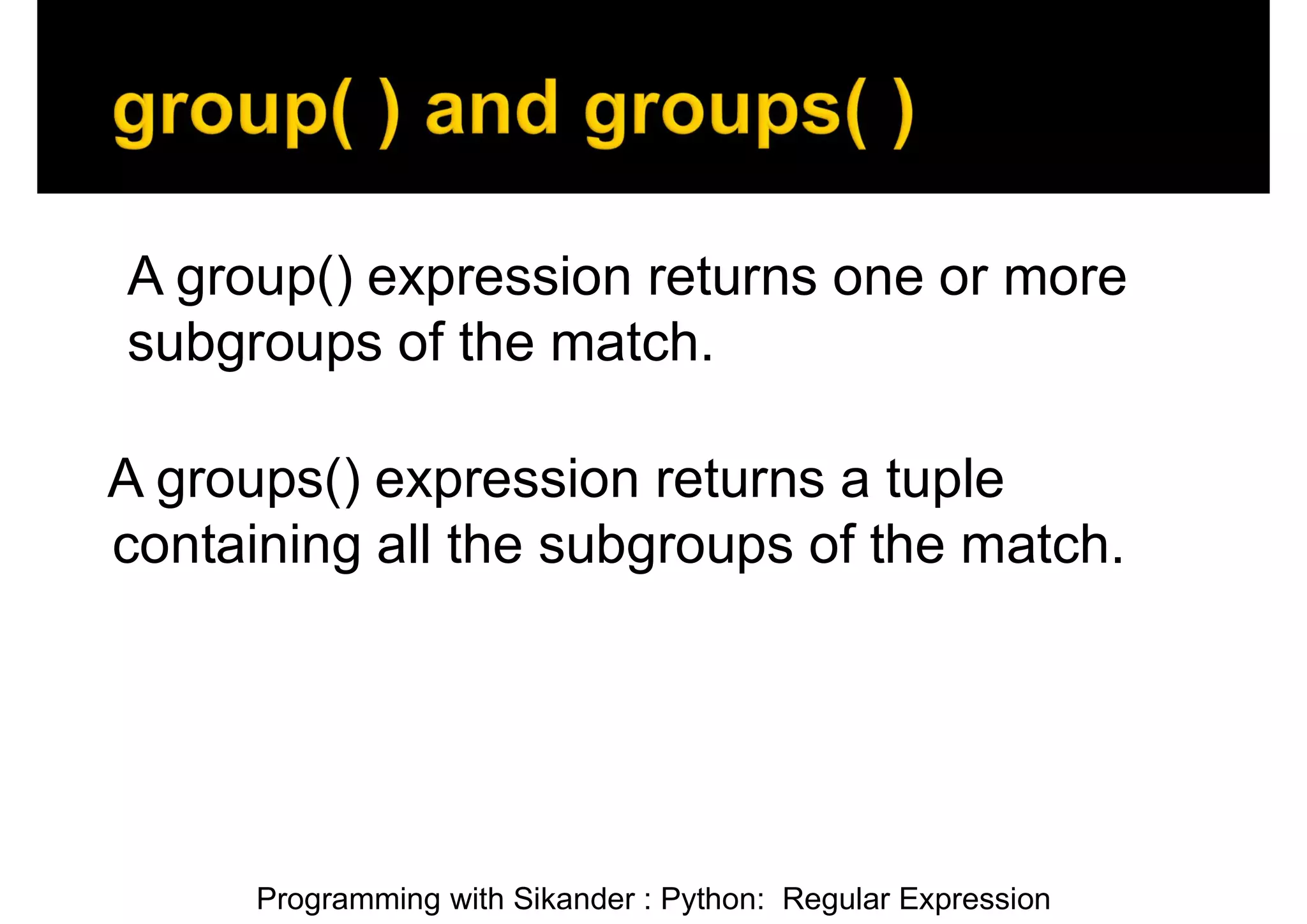 group( ) and groups( )

A group() expression returns one or more subgroups of the match.

A groups() expression returns a tuple containing all the subgroups of the match.

Programming with Sikander : Python: Regular Expression